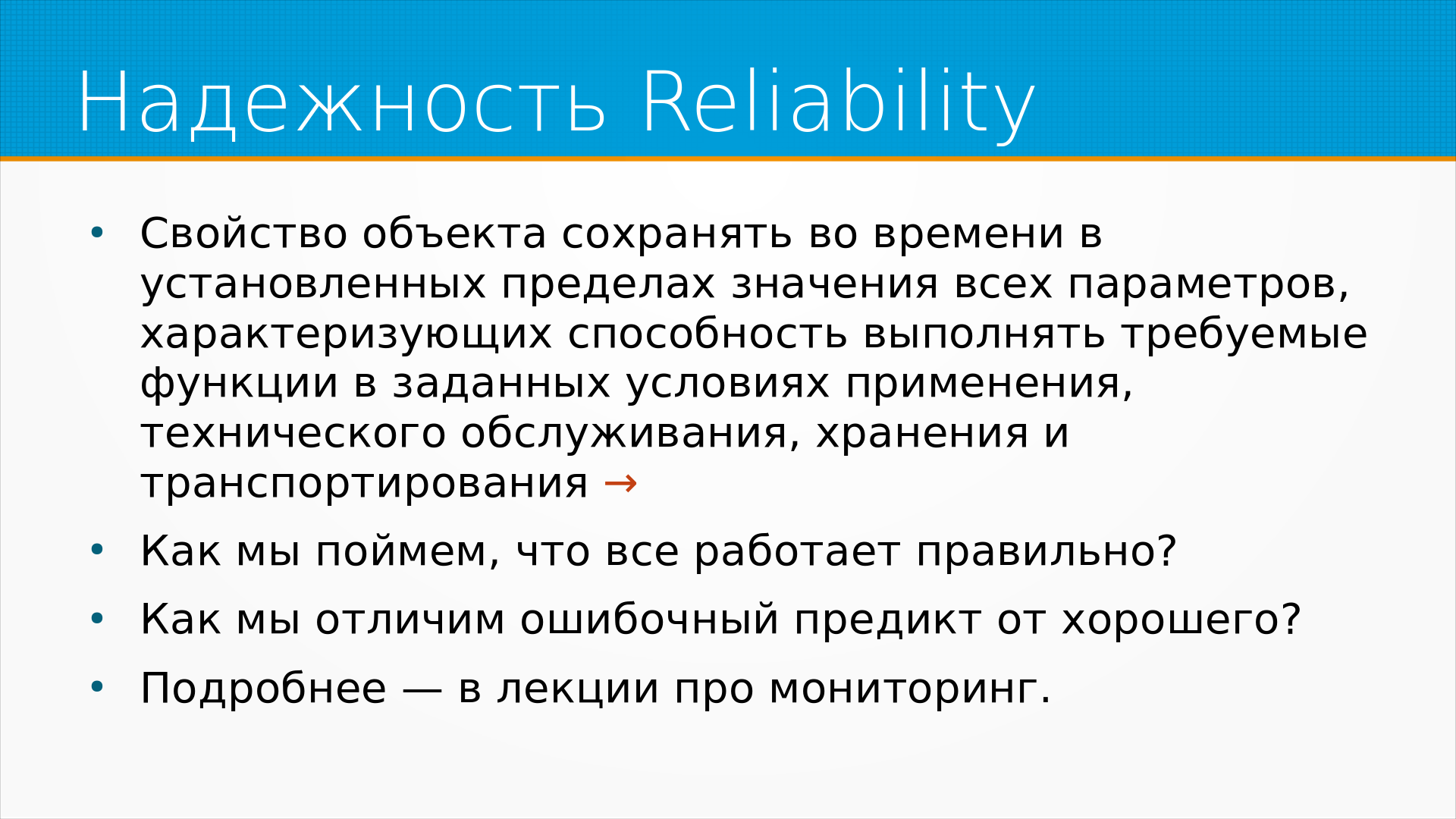 Надежность Reliability

• Свойство объекта сохранять во времени в установленных пределах значения всех параметров, характеризующих способность выполнять требуемые функции в заданных условиях применения, технического обслуживания, хранения и транспортирования →

• Как мы поймем, что все работает правильно?

• Как мы отличим ошибочный предикт от хорошего?

• Подробнее — в лекции про мониторинг.